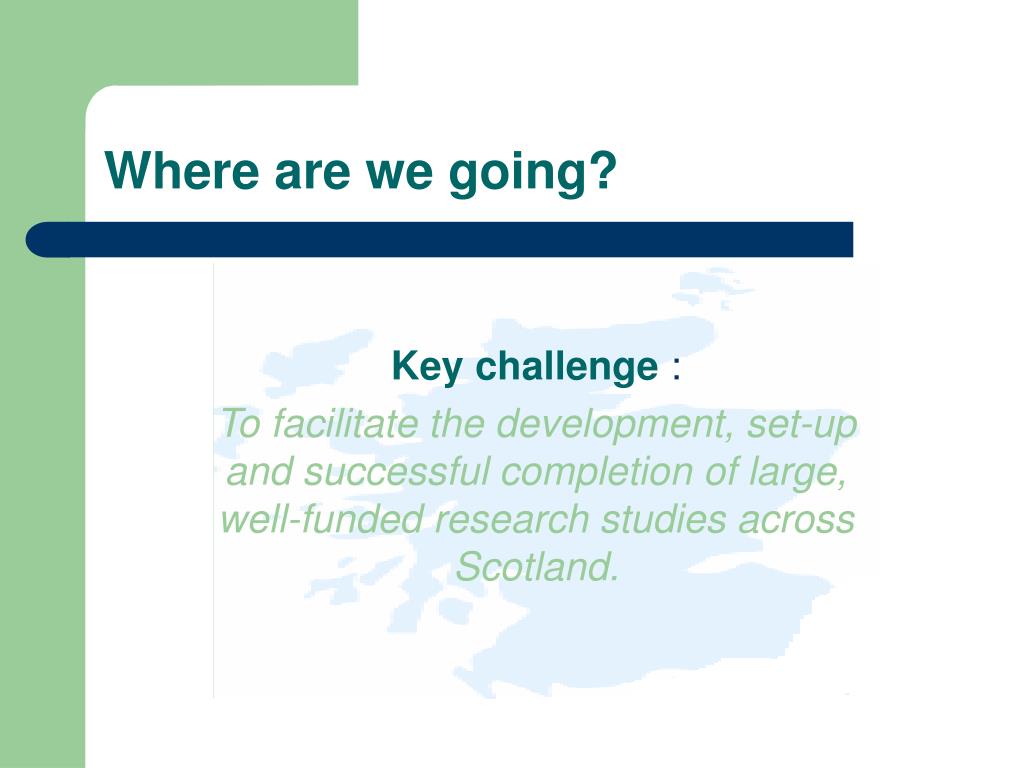 Where are we going?

Key challenge :

To facilitate the development, set-up and successful completion of large, well-funded research studies across Scotland.